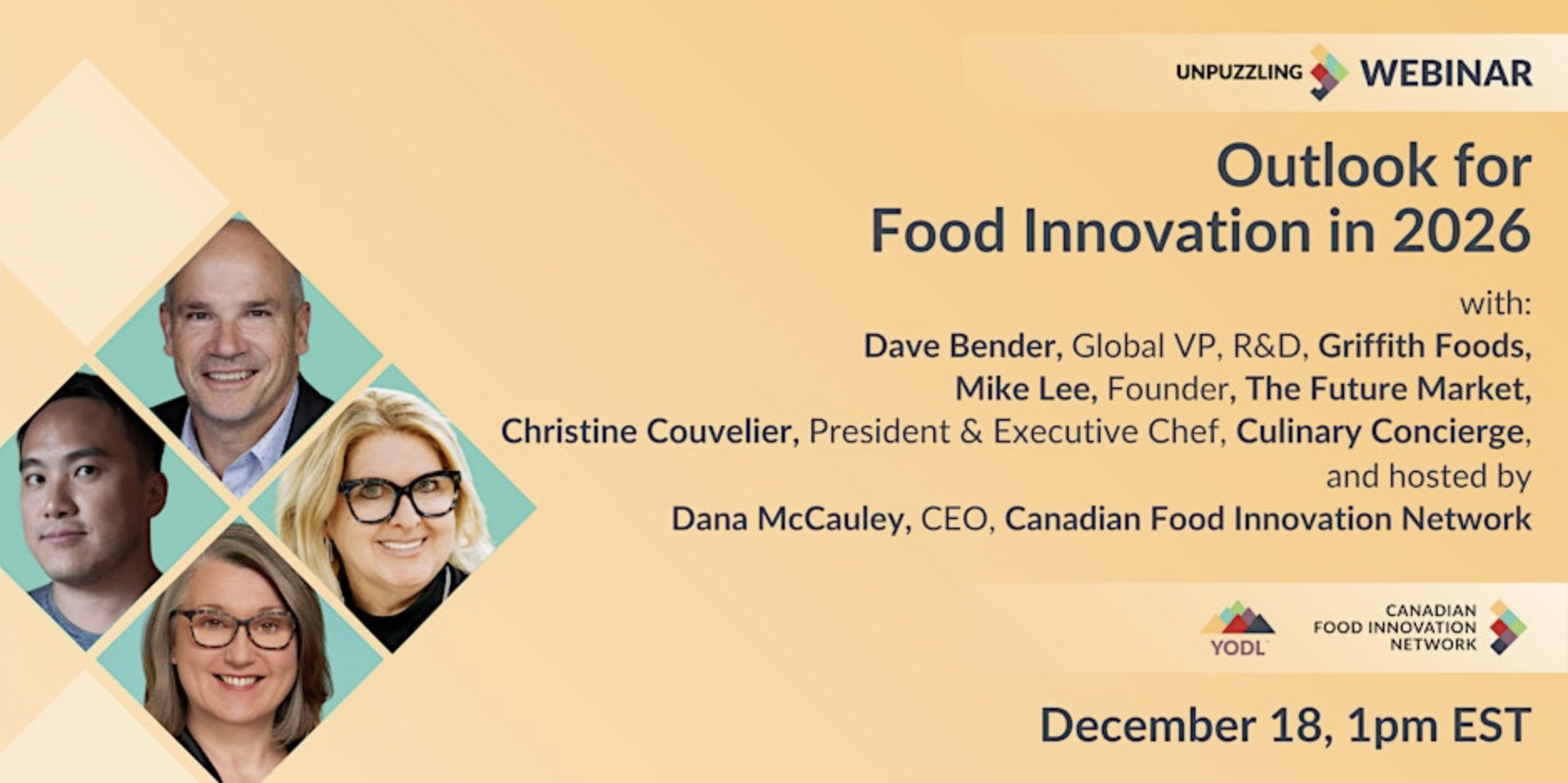 UNPUZZLING WEBINAR

Outlook for Food Innovation in 2026

with:
Dave Bender, Global VP, R&D, Griffith Foods,
Mike Lee, Founder, The Future Market,
Christine Couvelier, President & Executive Chef, Culinary Concierge,
and hosted by
Dana McCauley, CEO, Canadian Food Innovation Network

YODL

CANADIAN FOOD INNOVATION NETWORK

December 18, 1pm EST